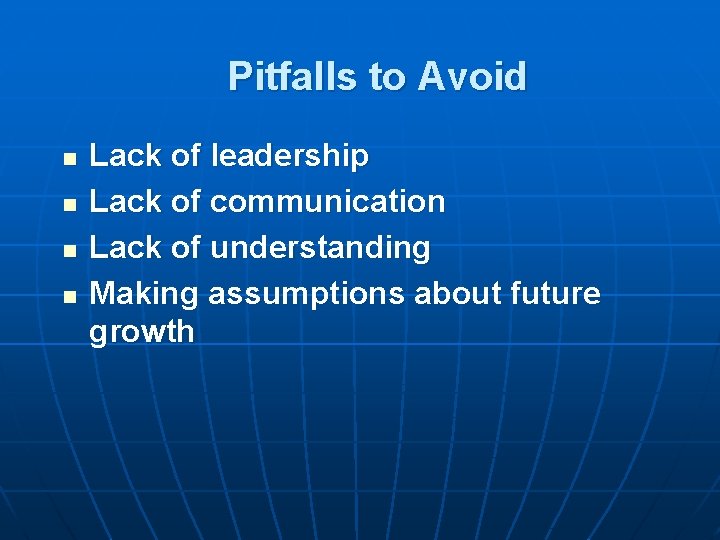 Pitfalls to Avoid

- Lack of leadership
- Lack of communication
- Lack of understanding
- Making assumptions about future growth